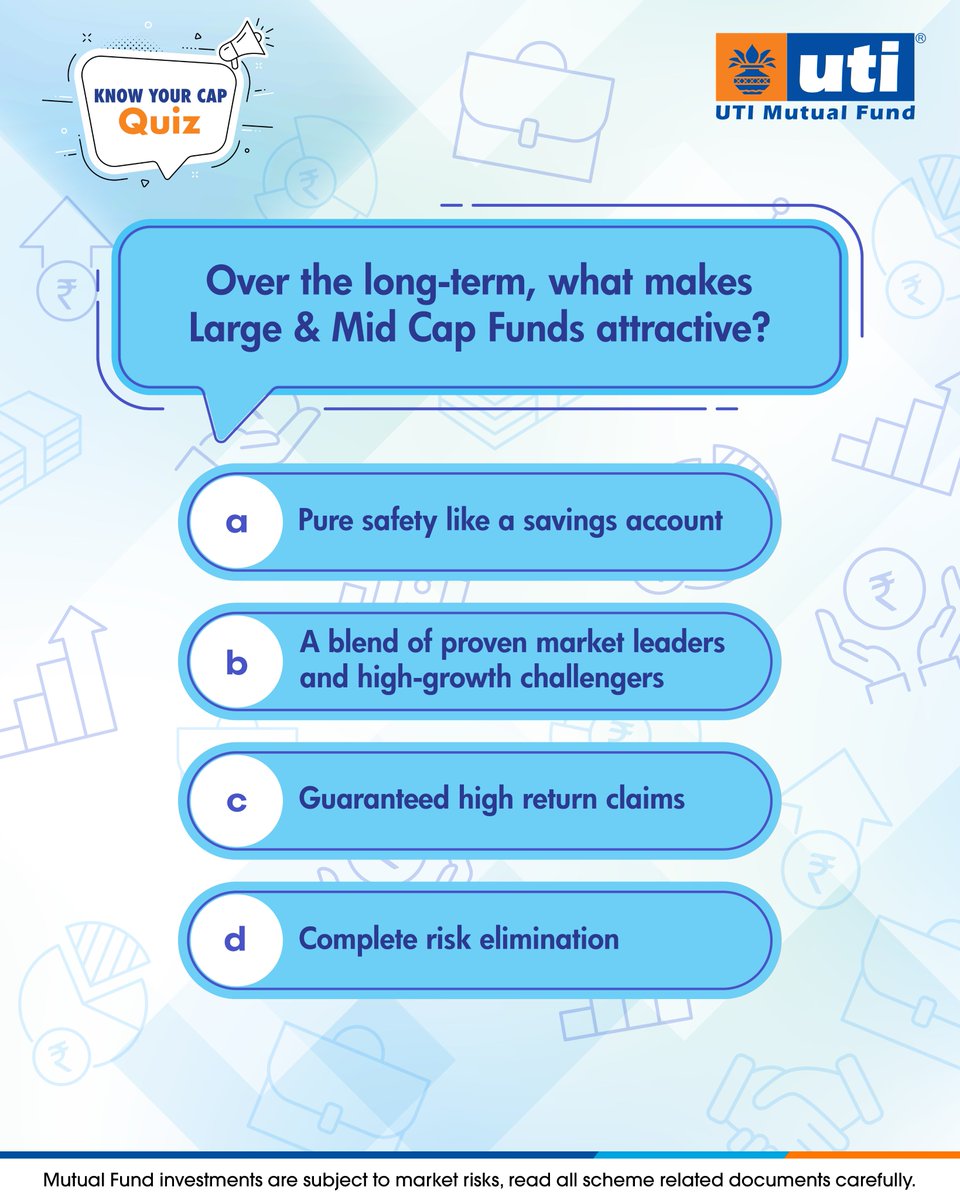 KNOW YOUR CAP
Quiz

uti®
UTI Mutual Fund

Over the long-term, what makes Large & Mid Cap Funds attractive?

a Pure safety like a savings account

b A blend of proven market leaders and high-growth challengers

c Guaranteed high return claims

d Complete risk elimination

Mutual Fund investments are subject to market risks, read all scheme related documents carefully.